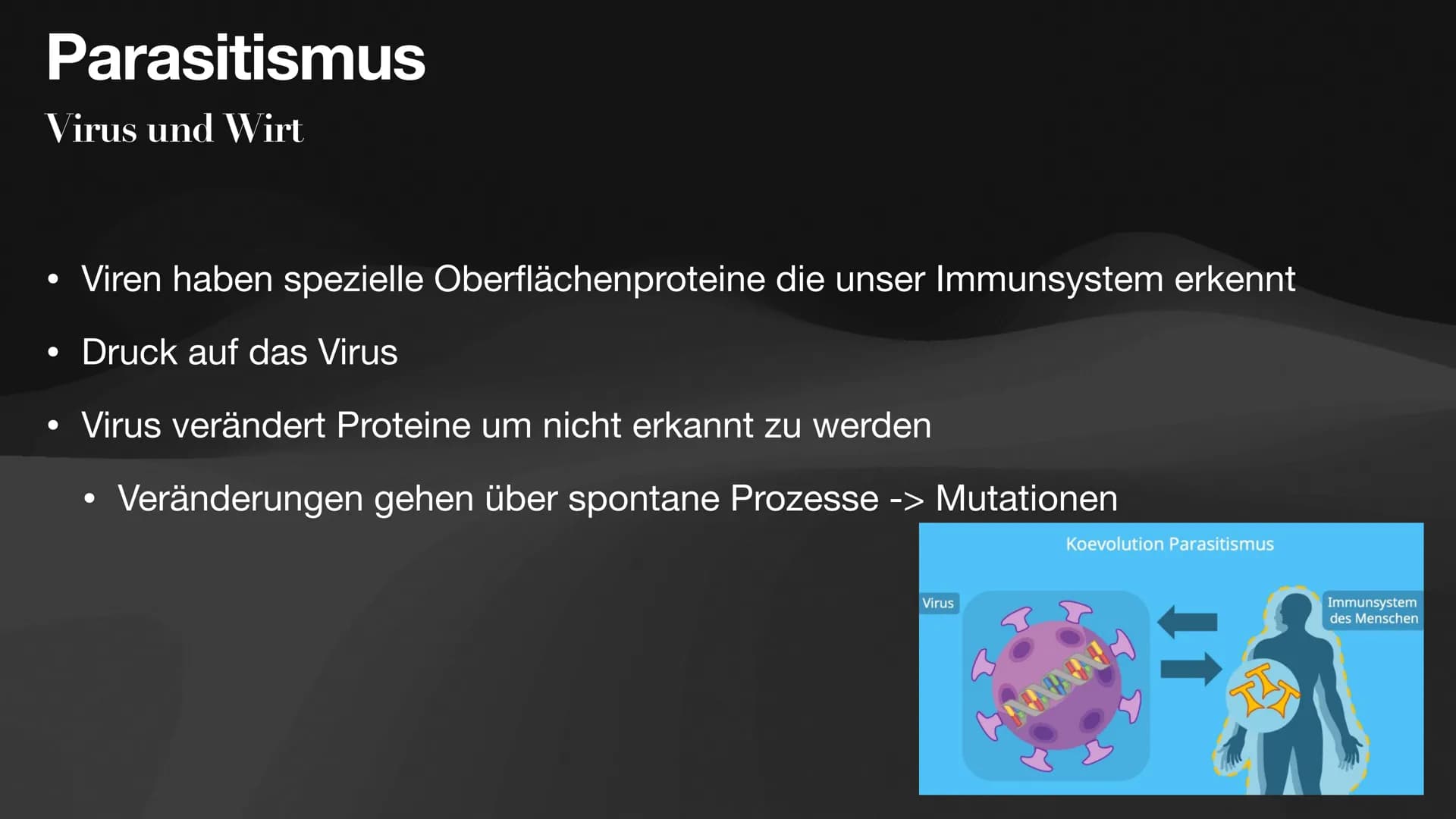 Parasitismus

Virus und Wirt

• Viren haben spezielle Oberflächenproteine die unser Immunsystem erkennt

• Druck auf das Virus

• Virus verändert Proteine um nicht erkannt zu werden

• Veränderungen gehen über spontane Prozesse -> Mutationen

Koevolution Parasitismus

Virus

Immunsystem des Menschen